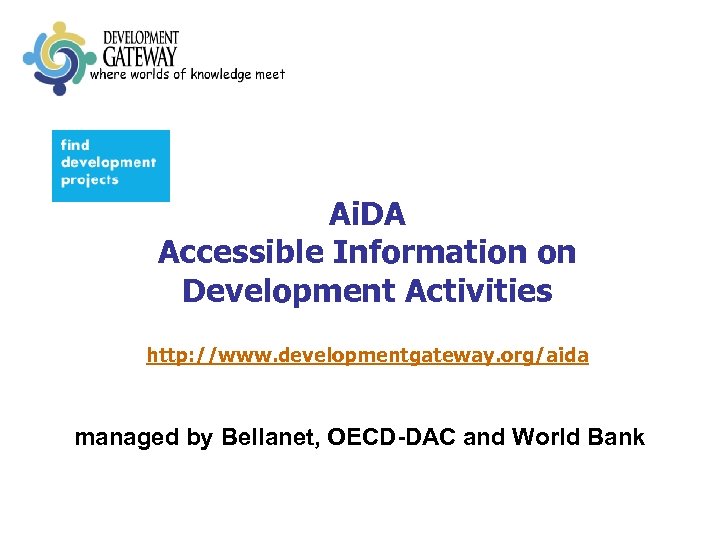 DEVELOPMENT GATEWAY
where worlds of knowledge meet

find development projects

AiDA
Accessible Information on Development Activities

http://www.developmentgateway.org/aida

managed by Bellanet, OECD-DAC and World Bank